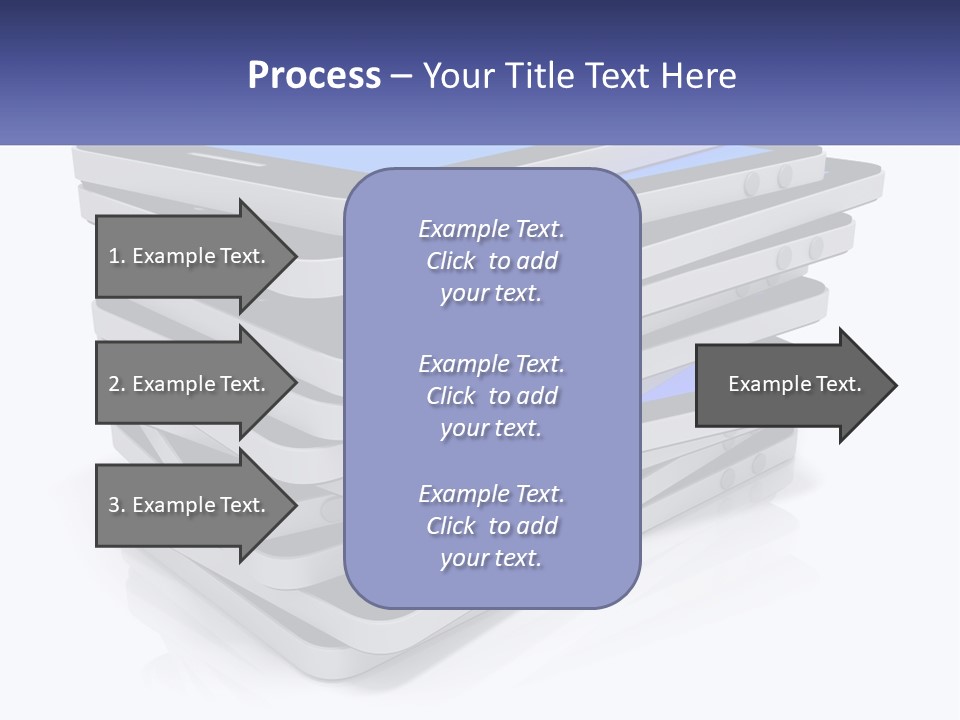 Process – Your Title Text Here

1. Example Text.

2. Example Text.

3. Example Text.

Example Text. Click to add your text.

Example Text. Click to add your text.

Example Text. Click to add your text.

Example Text.